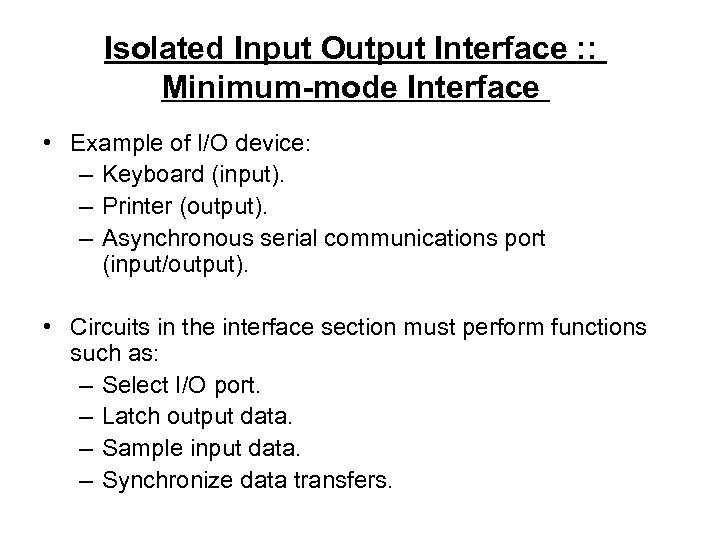 Isolated Input Output Interface :: Minimum-mode Interface

• Example of I/O device:
– Keyboard (input).
– Printer (output).
– Asynchronous serial communications port (input/output).

• Circuits in the interface section must perform functions such as:
– Select I/O port.
– Latch output data.
– Sample input data.
– Synchronize data transfers.